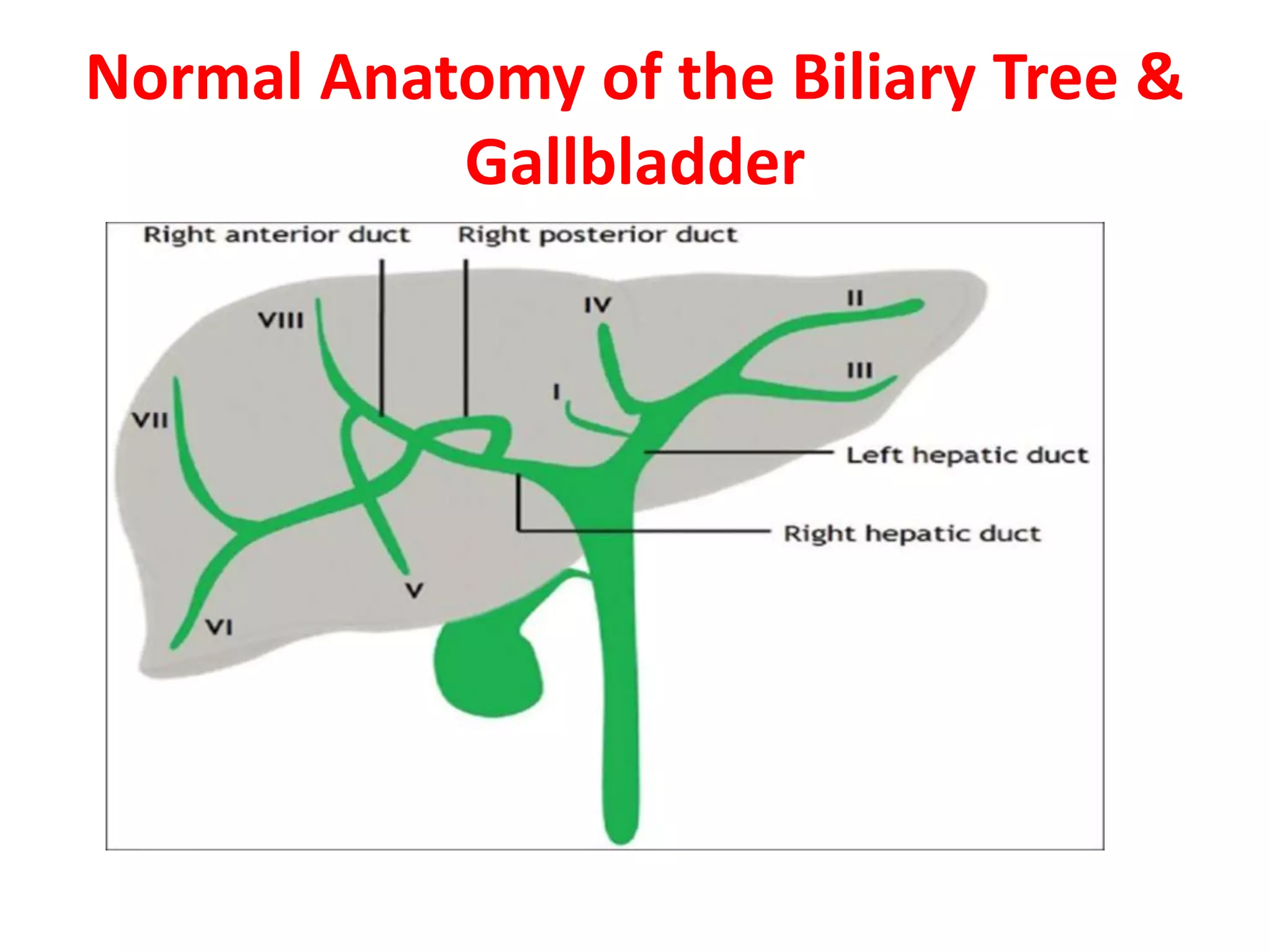 Normal Anatomy of the Biliary Tree & Gallbladder

Right anterior duct
Right posterior duct
VIII
IV
II
III
I
VII
Left hepatic duct
Right hepatic duct
V
VI